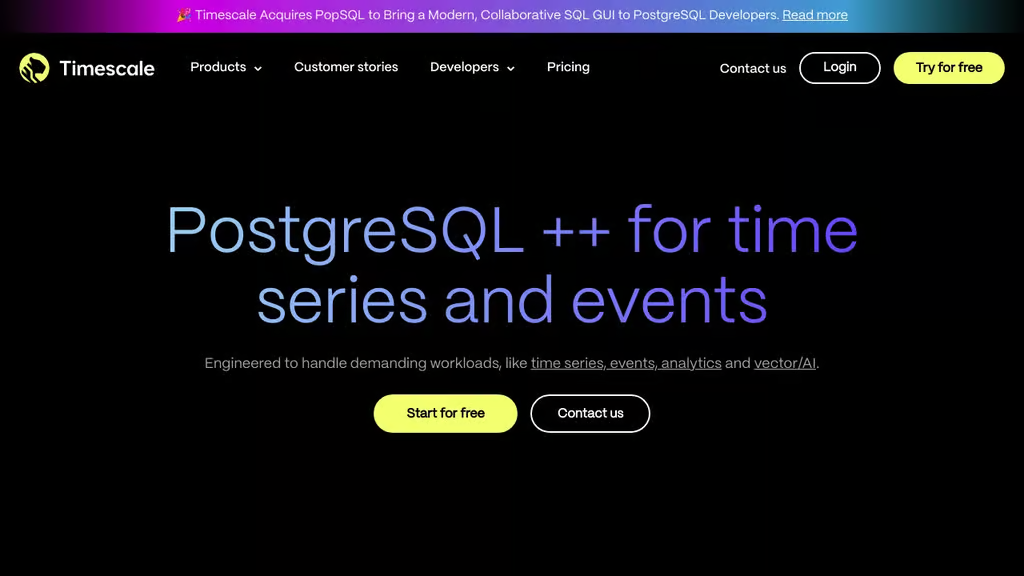 🎉 Timescale Acquires PopSQL to Bring a Modern, Collaborative SQL GUI to PostgreSQL Developers. Read more

Timescale

Products

Customer stories

Developers

Pricing

Contact us

Login

Try for free

PostgreSQL ++ for time series and events

Engineered to handle demanding workloads, like time series, events, analytics and vector/AI.

Start for free

Contact us